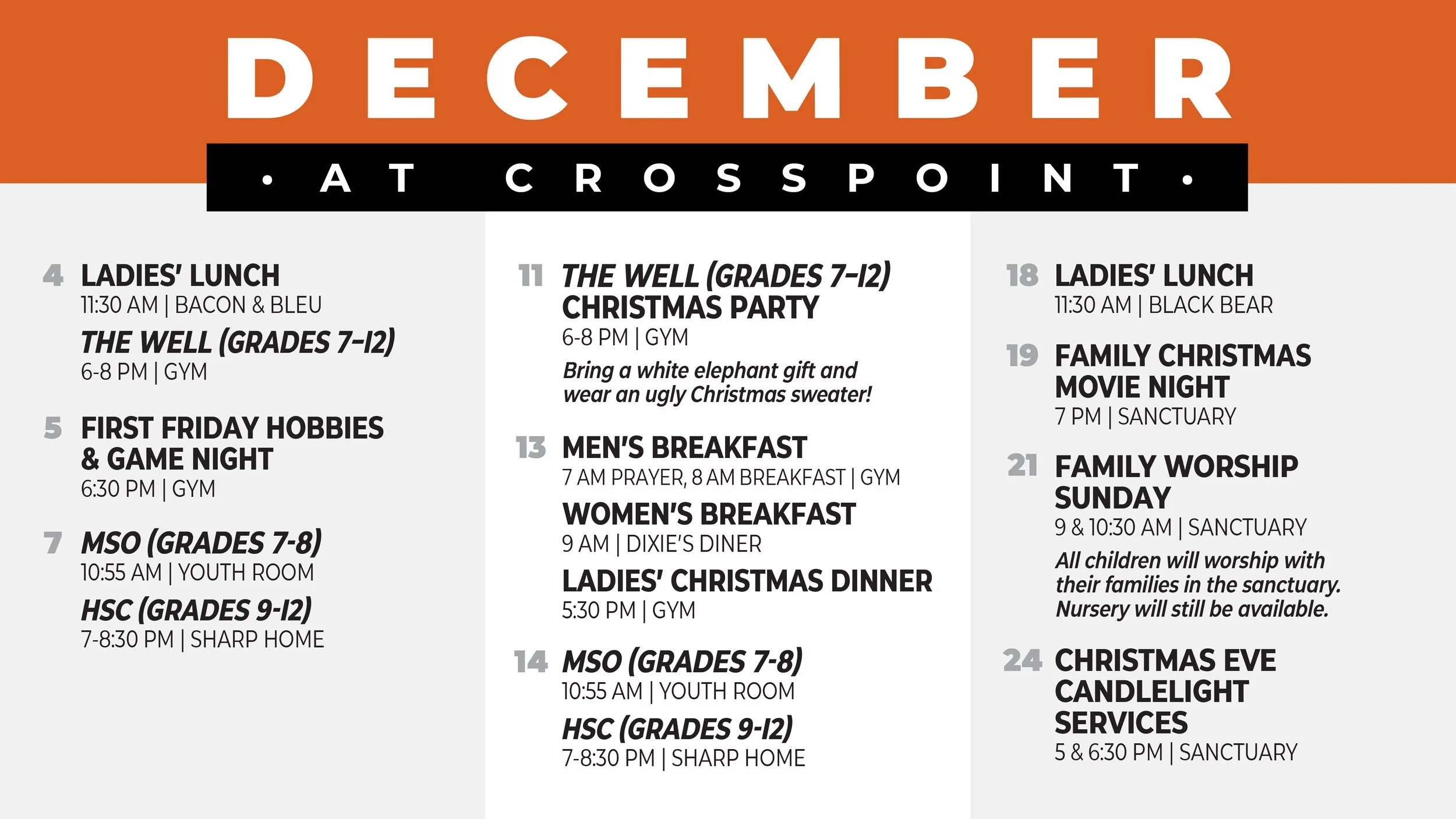 DECEMBER

• AT CROSSPOINT •

4 LADIES' LUNCH
11:30 AM | BACON & BLEU

THE WELL (GRADES 7-12)
6-8 PM | GYM

5 FIRST FRIDAY HOBBIES & GAME NIGHT
6:30 PM | GYM

7 MSO (GRADES 7-8)
10:55 AM | YOUTH ROOM

HSC (GRADES 9-12)
7-8:30 PM | SHARP HOME

11 THE WELL (GRADES 7-12) CHRISTMAS PARTY
6-8 PM | GYM

Bring a white elephant gift and wear an ugly Christmas sweater!

13 MEN'S BREAKFAST
7 AM PRAYER, 8 AM BREAKFAST | GYM

WOMEN'S BREAKFAST
9 AM | DIXIE'S DINER

LADIES' CHRISTMAS DINNER
5:30 PM | GYM

14 MSO (GRADES 7-8)
10:55 AM | YOUTH ROOM

HSC (GRADES 9-12)
7-8:30 PM | SHARP HOME

18 LADIES' LUNCH
11:30 AM | BLACK BEAR

19 FAMILY CHRISTMAS MOVIE NIGHT
7 PM | SANCTUARY

21 FAMILY WORSHIP SUNDAY
9 & 10:30 AM | SANCTUARY

All children will worship with their families in the sanctuary. Nursery will still be available.

24 CHRISTMAS EVE CANDLELIGHT SERVICES
5 & 6:30 PM | SANCTUARY